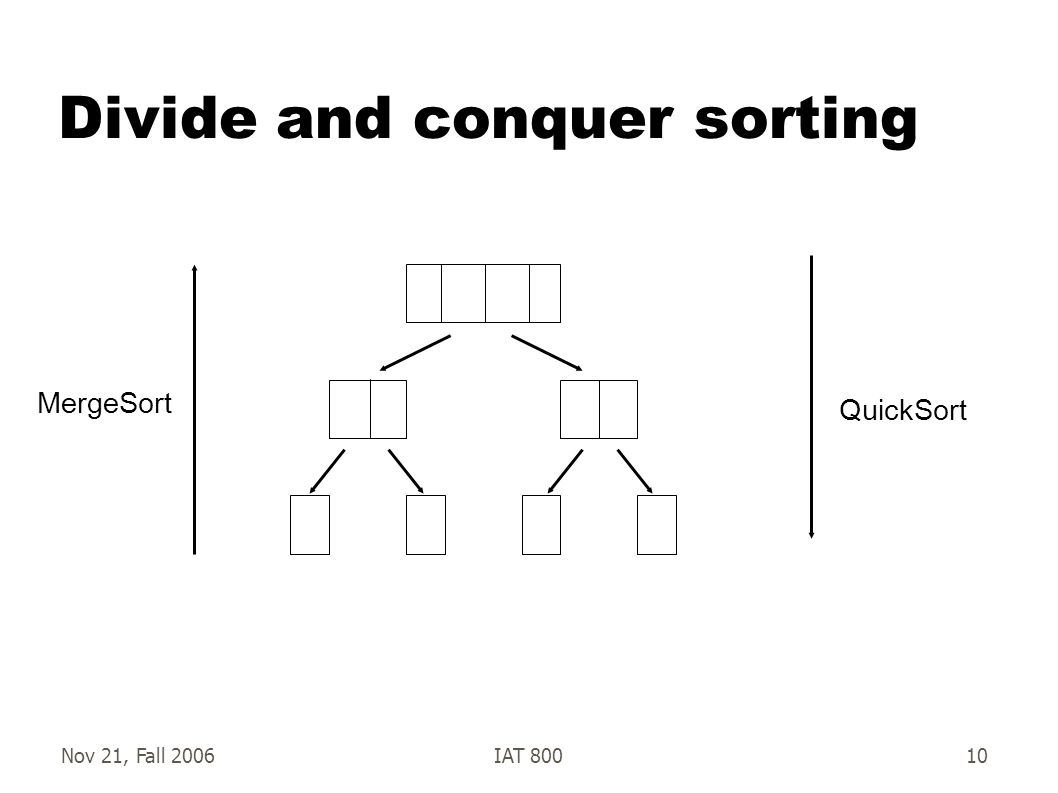 Divide and conquer sorting

MergeSort

QuickSort

Nov 21, Fall 2006

IAT 800

10